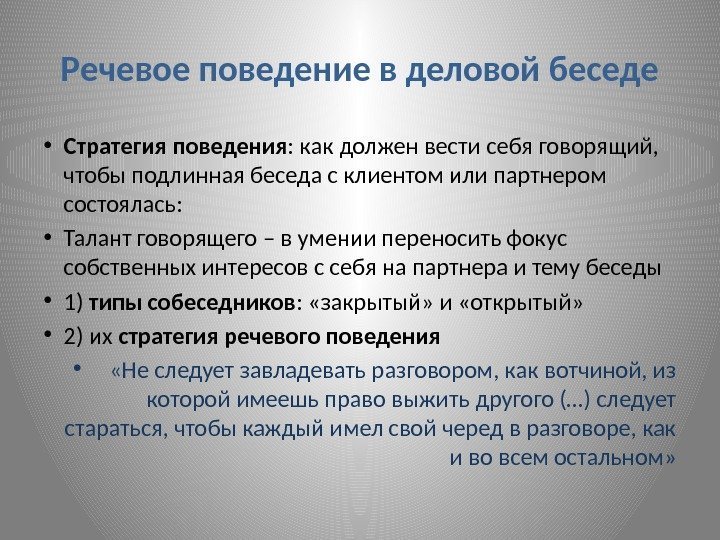 Речевое поведение в деловой беседе

• Стратегия поведения: как должен вести себя говорящий, чтобы подлинная беседа с клиентом или партнером состоялась:

• Талант говорящего – в умении переносить фокус собственных интересов с себя на партнера и тему беседы

• 1) типы собеседников: «закрытый» и «открытый»

• 2) их стратегия речевого поведения

• «Не следует завладевать разговором, как вотчиной, из которой имеешь право выжить другого (…) следует стараться, чтобы каждый имел свой черед в разговоре, как и во всем остальном»